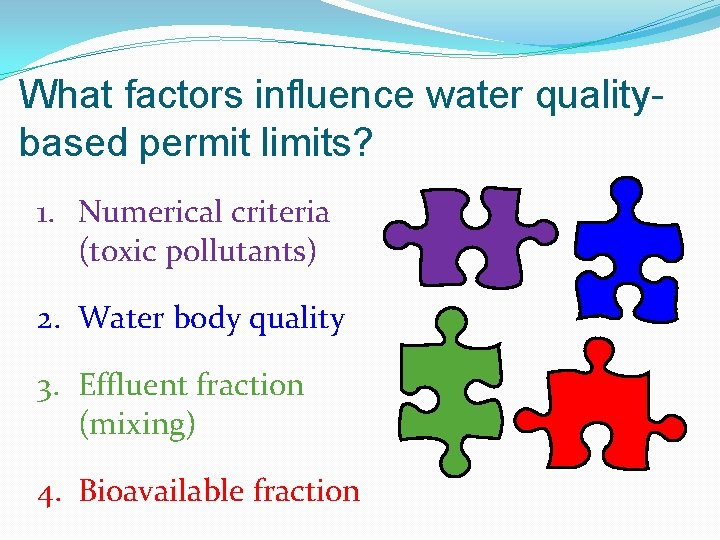 What factors influence water quality-based permit limits?

1. Numerical criteria (toxic pollutants)

2. Water body quality

3. Effluent fraction (mixing)

4. Bioavailable fraction